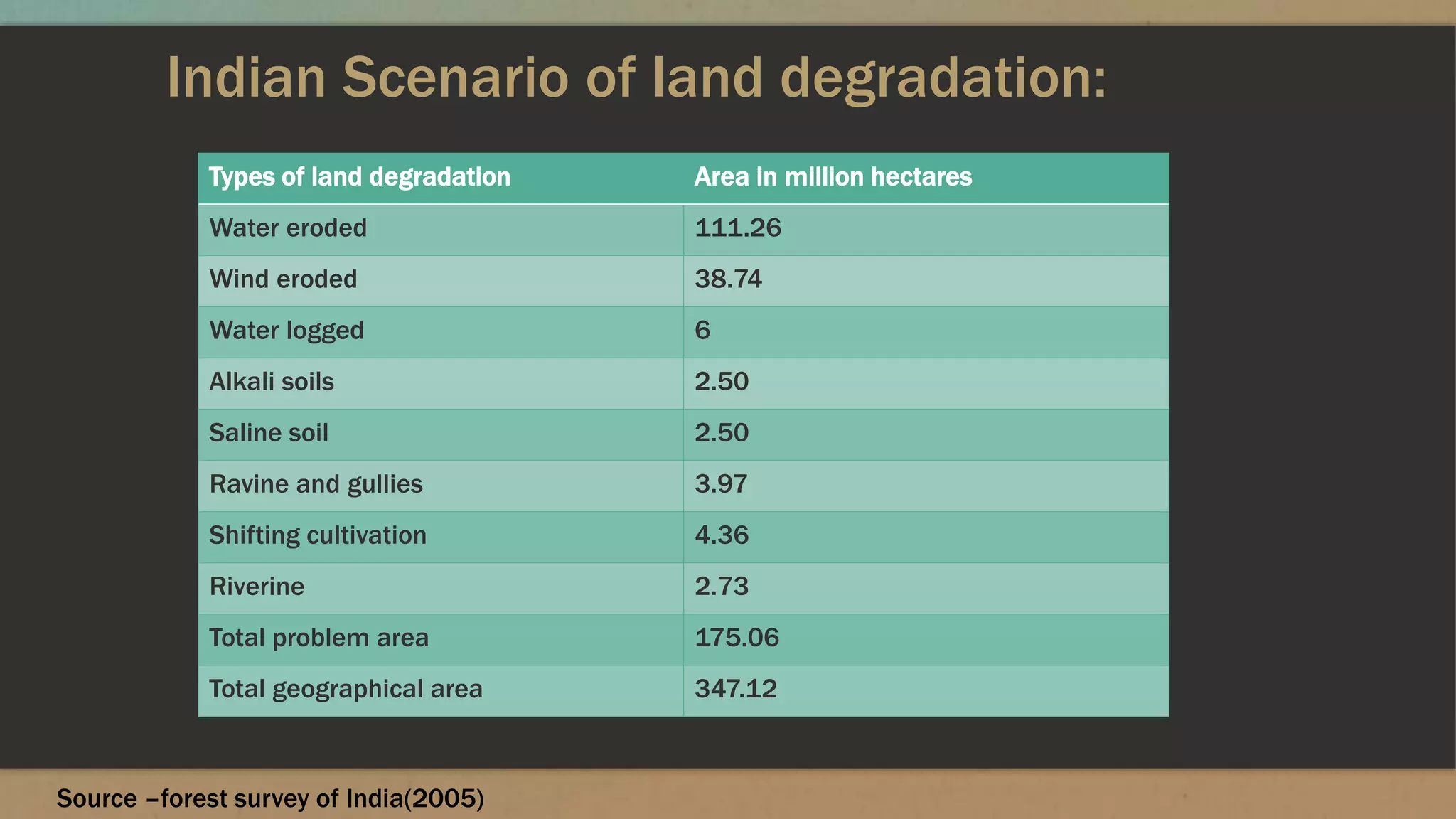 Indian Scenario of land degradation:

| Types of land degradation | Area in million hectares |
|---|---|
| Water eroded | 111.26 |
| Wind eroded | 38.74 |
| Water logged | 6 |
| Alkali soils | 2.50 |
| Saline soil | 2.50 |
| Ravine and gullies | 3.97 |
| Shifting cultivation | 4.36 |
| Riverine | 2.73 |
| Total problem area | 175.06 |
| Total geographical area | 347.12 |

Source –forest survey of India(2005)